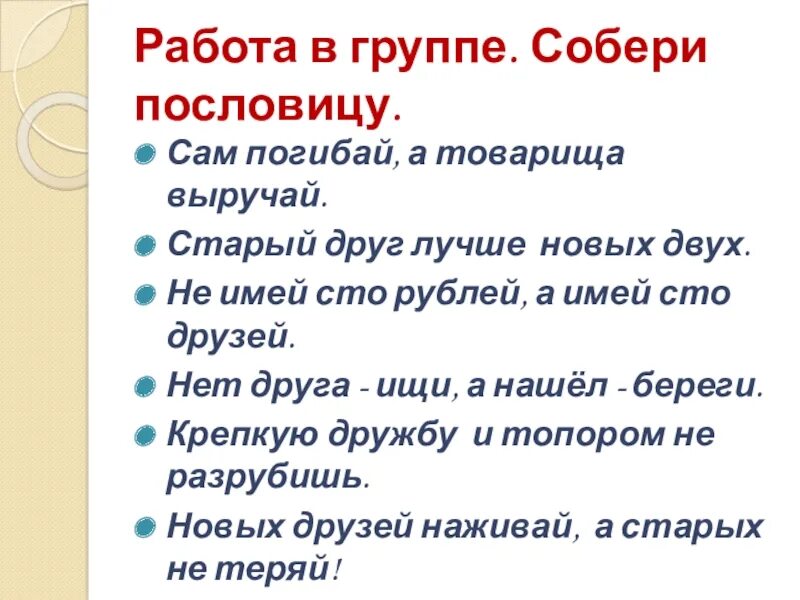 Работа в группе. Собери пословицу.

Сам погибай, а товарища выручай.

Старый друг лучше новых двух.

Не имей сто рублей, а имей сто друзей.

Нет друга - ищи, а нашёл - береги.

Крепкую дружбу и топором не разрубишь.

Новых друзей наживай, а старых не теряй!